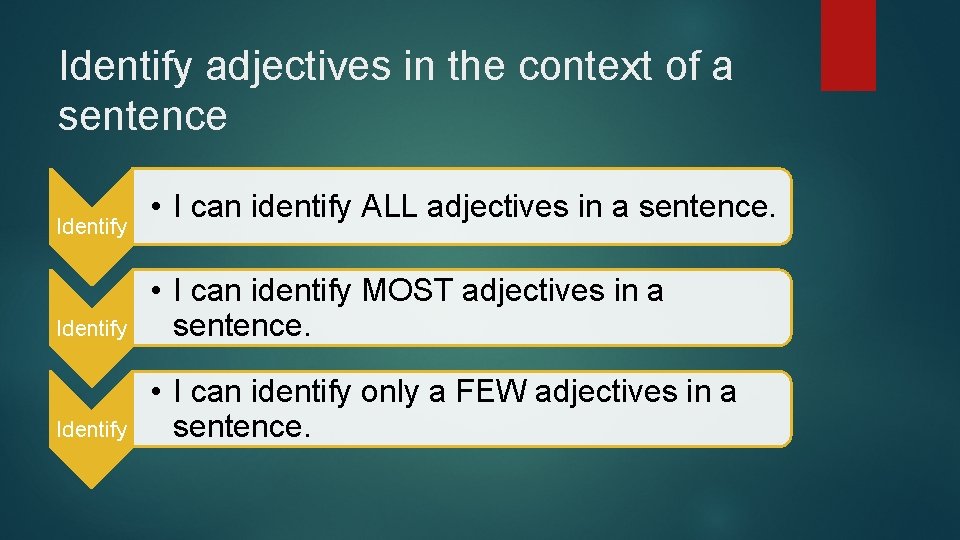 Identify adjectives in the context of a sentence

Identify

• I can identify ALL adjectives in a sentence.

Identify

• I can identify MOST adjectives in a sentence.

Identify

• I can identify only a FEW adjectives in a sentence.